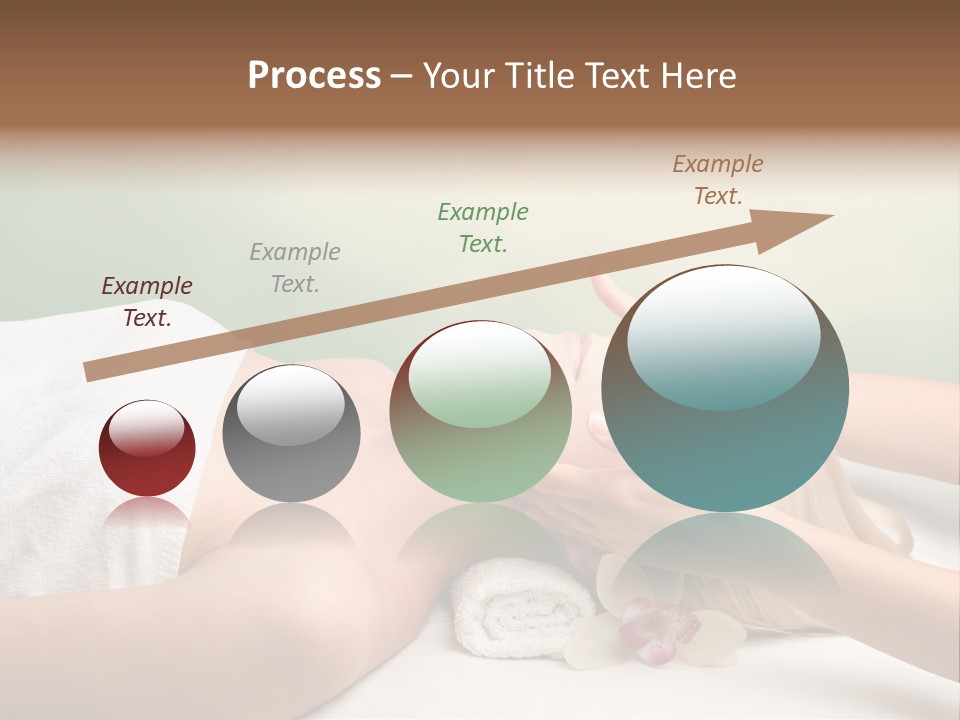 Process – Your Title Text Here

Example Text.

Example Text.

Example Text.

Example Text.